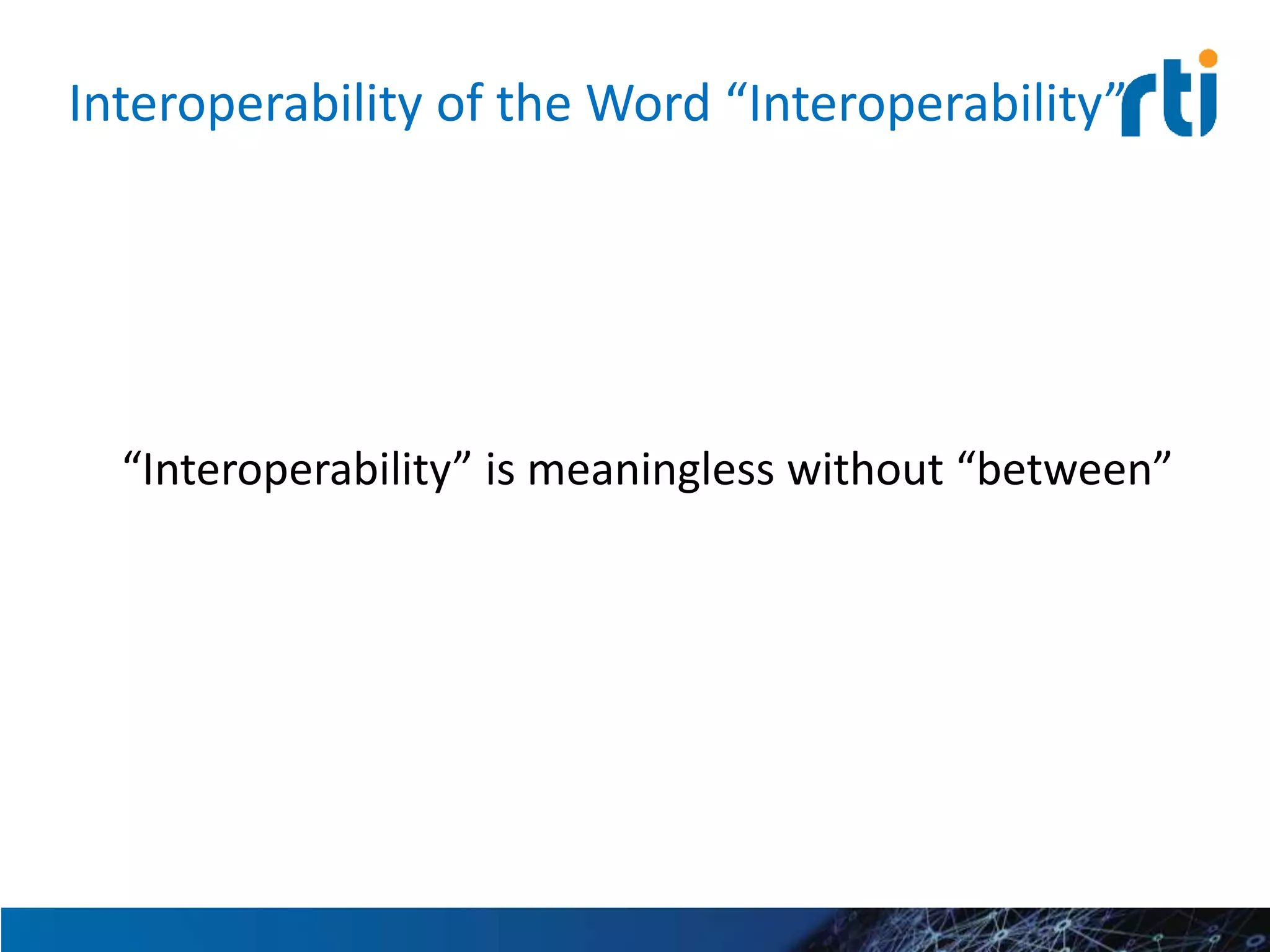 Interoperability of the Word “Interoperability”

rti

“Interoperability” is meaningless without “between”